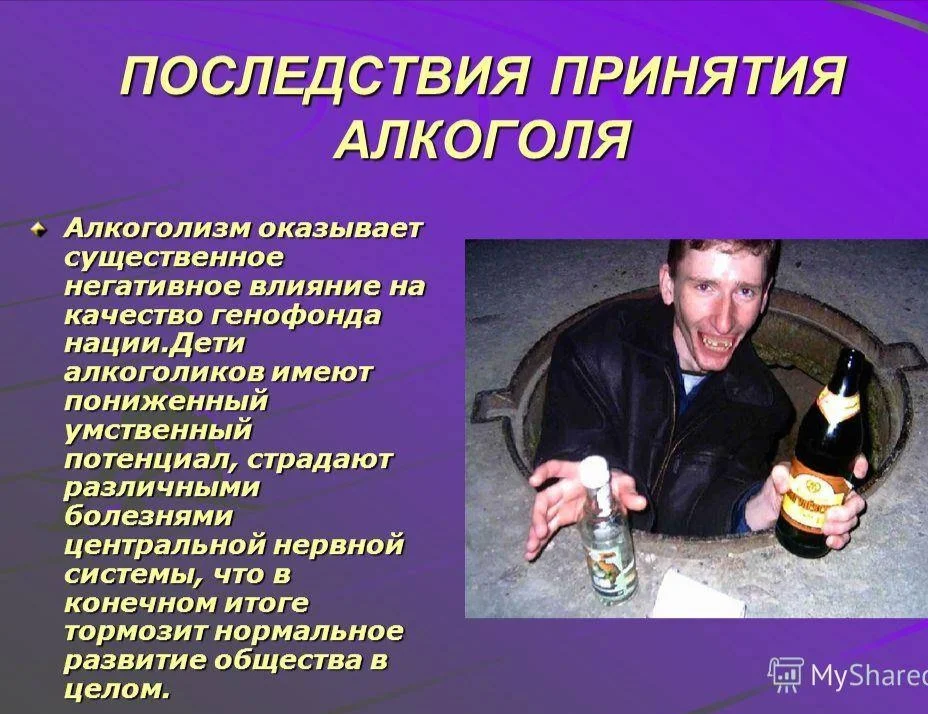 ПОСЛЕДСТВИЯ ПРИНЯТИЯ АЛКОГОЛЯ

Алкоголизм оказывает существенное негативное влияние на качество генофонда нации.Дети алкоголиков имеют пониженный умственный потенциал, страдают различными болезнями центральной нервной системы, что в конечном итоге тормозит нормальное развитие общества в целом.

MyShared